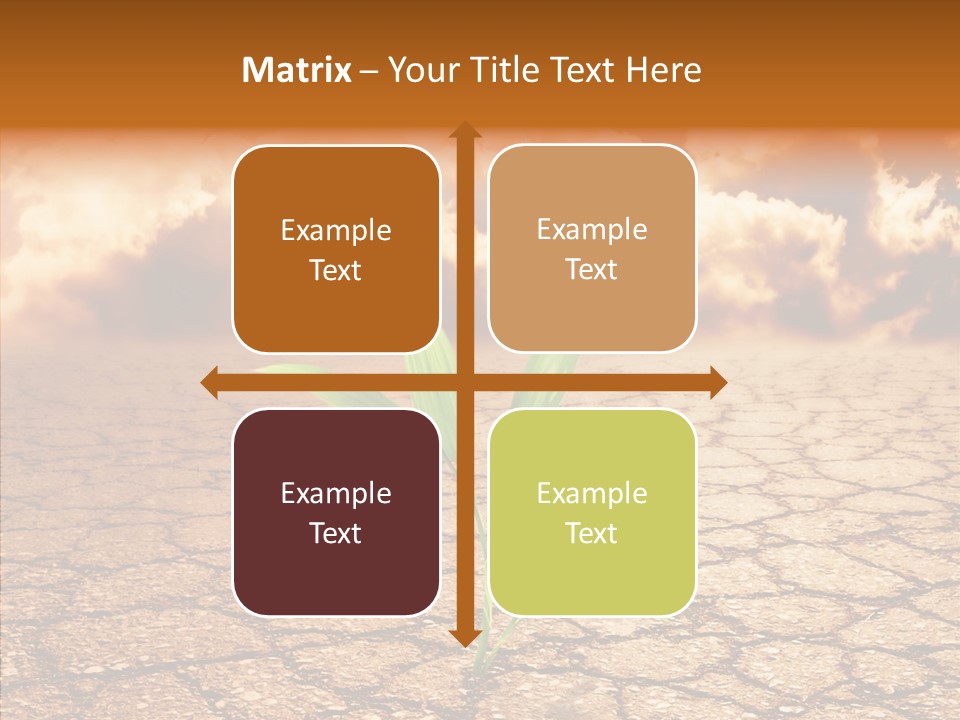 Matrix – Your Title Text Here

Example Text

Example Text

Example Text

Example Text